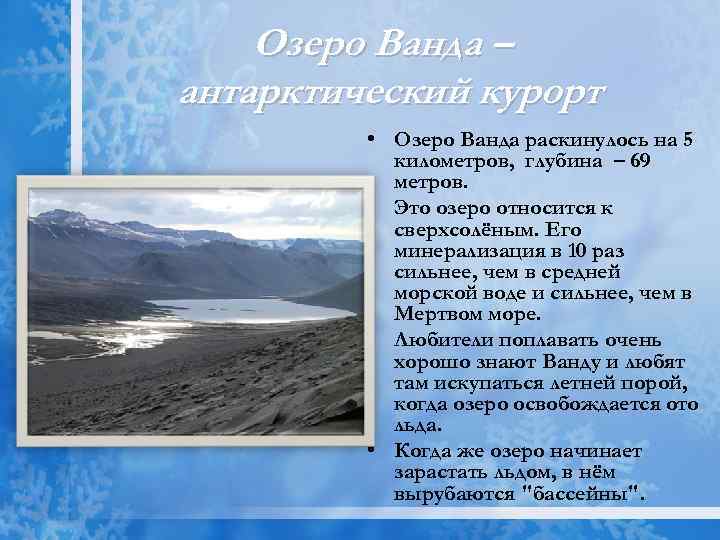 Озеро Ванда – антарктический курорт

• Озеро Ванда раскинулось на 5 километров, глубина – 69 метров.

Это озеро относится к сверхсолёным. Его минерализация в 10 раз сильнее, чем в средней морской воде и сильнее, чем в Мертвом море.

Любители поплавать очень хорошо знают Ванду и любят там искупаться летней порой, когда озеро освобождается ото льда.

• Когда же озеро начинает зарастать льдом, в нём вырубаются "бассейны".